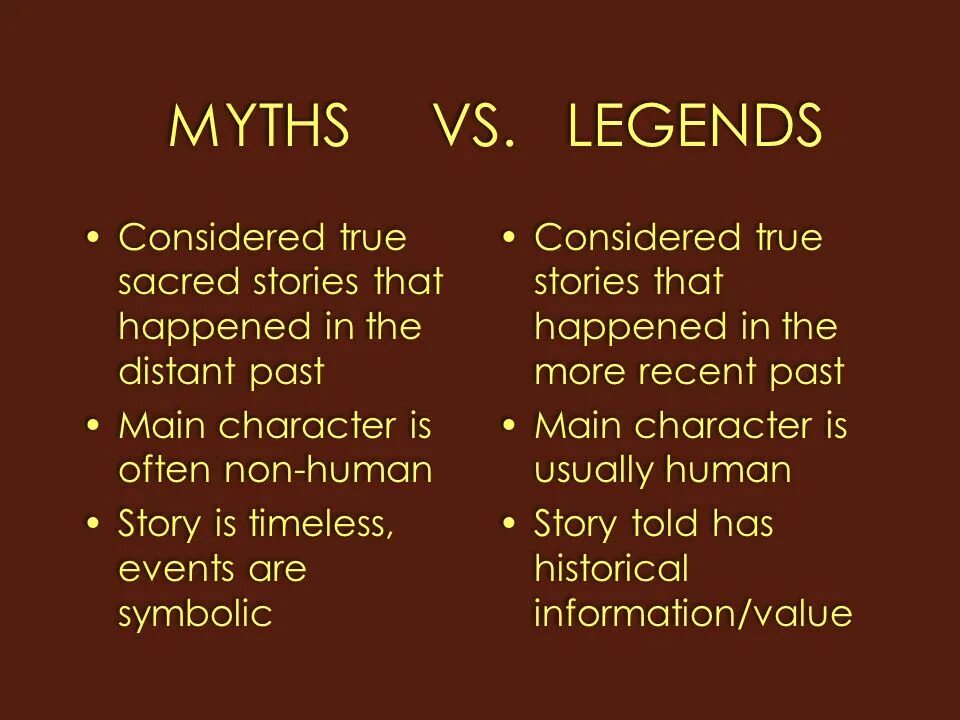 MYTHS VS. LEGENDS

• Considered true sacred stories that happened in the distant past
• Main character is often non-human
• Story is timeless, events are symbolic

• Considered true stories that happened in the more recent past
• Main character is usually human
• Story told has historical information/value